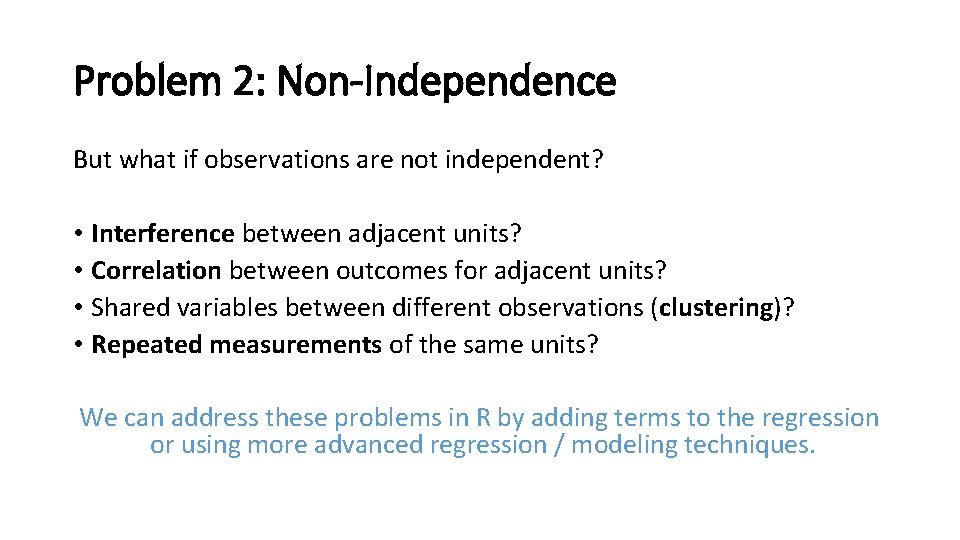 Problem 2: Non-Independence

But what if observations are not independent?

• Interference between adjacent units?
• Correlation between outcomes for adjacent units?
• Shared variables between different observations (clustering)?
• Repeated measurements of the same units?

We can address these problems in R by adding terms to the regression or using more advanced regression / modeling techniques.